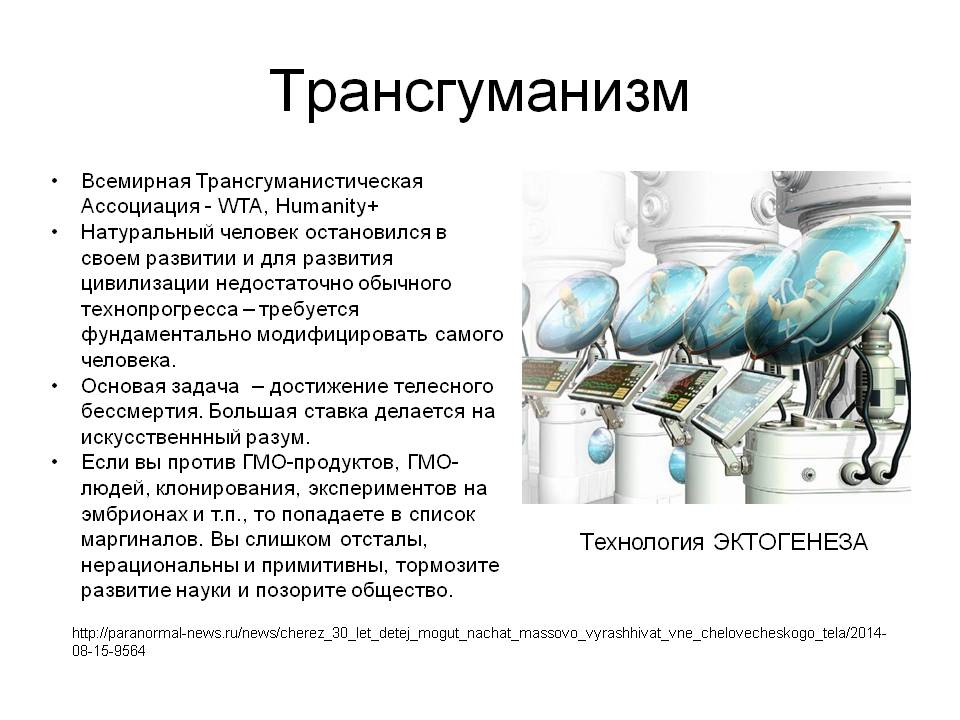 Трансгуманизм

• Всемирная Трансгуманистическая Ассоциация - WTA, Humanity+
• Натуральный человек остановился в своем развитии и для развития цивилизации недостаточно обычного технопрогресса – требуется фундаментально модифицировать самого человека.
• Основая задача – достижение телесного бессмертия. Большая ставка делается на искусственнный разум.
• Если вы против ГМО-продуктов, ГМО-людей, клонирования, экспериментов на эмбрионах и т.п., то попадаете в список маргиналов. Вы слишком отсталы, нерациональны и примитивны, тормозите развитие науки и позорите общество.

Технология ЭКТОГЕНЕЗА

http://paranormal-news.ru/news/cherez_30_let_detej_mogut_nachat_massovo_vyrashhivat_vne_chelovecheskogo_tela/2014-08-15-9564